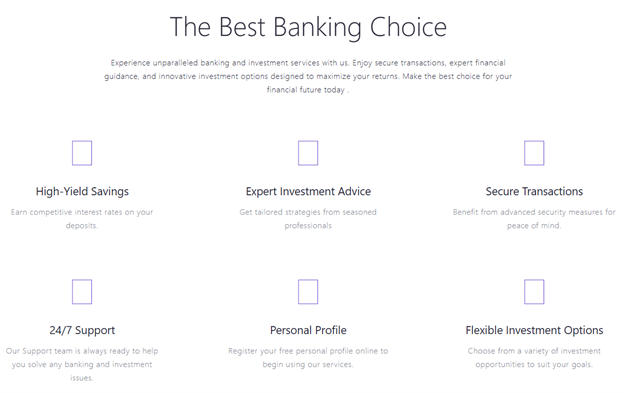 The Best Banking Choice

Experience unparalleled banking and investment services with us. Enjoy secure transactions, expert financial guidance, and innovative investment options designed to maximize your returns. Make the best choice for your financial future today .

High-Yield Savings

Earn competitive interest rates on your deposits.

Expert Investment Advice

Get tailored strategies from seasoned professionals

Secure Transactions

Benefit from advanced security measures for peace of mind.

24/7 Support

Our Support team is always ready to help you solve any banking and investment issues.

Personal Profile

Register your free personal profile online to begin using our services.

Flexible Investment Options

Choose from a variety of investment opportunities to suit your goals.